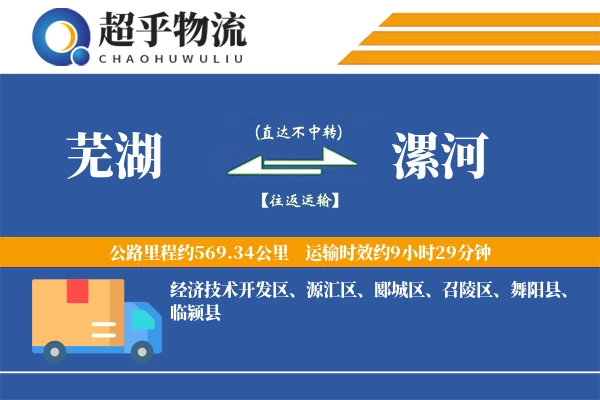 超乎物流
CHAOHUWULIU

芜湖

(直达不中转)

【往返运输】

漯河

公路里程约569.34公里　运输时效约9小时29分钟

经济技术开发区、源汇区、郾城区、召陵区、舞阳县、临颍县